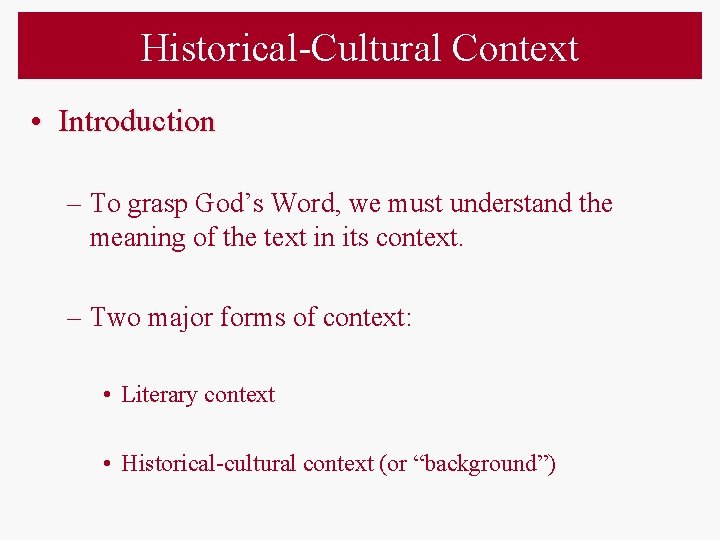 Historical-Cultural Context

• Introduction

– To grasp God’s Word, we must understand the meaning of the text in its context.

– Two major forms of context:

• Literary context

• Historical-cultural context (or “background”)